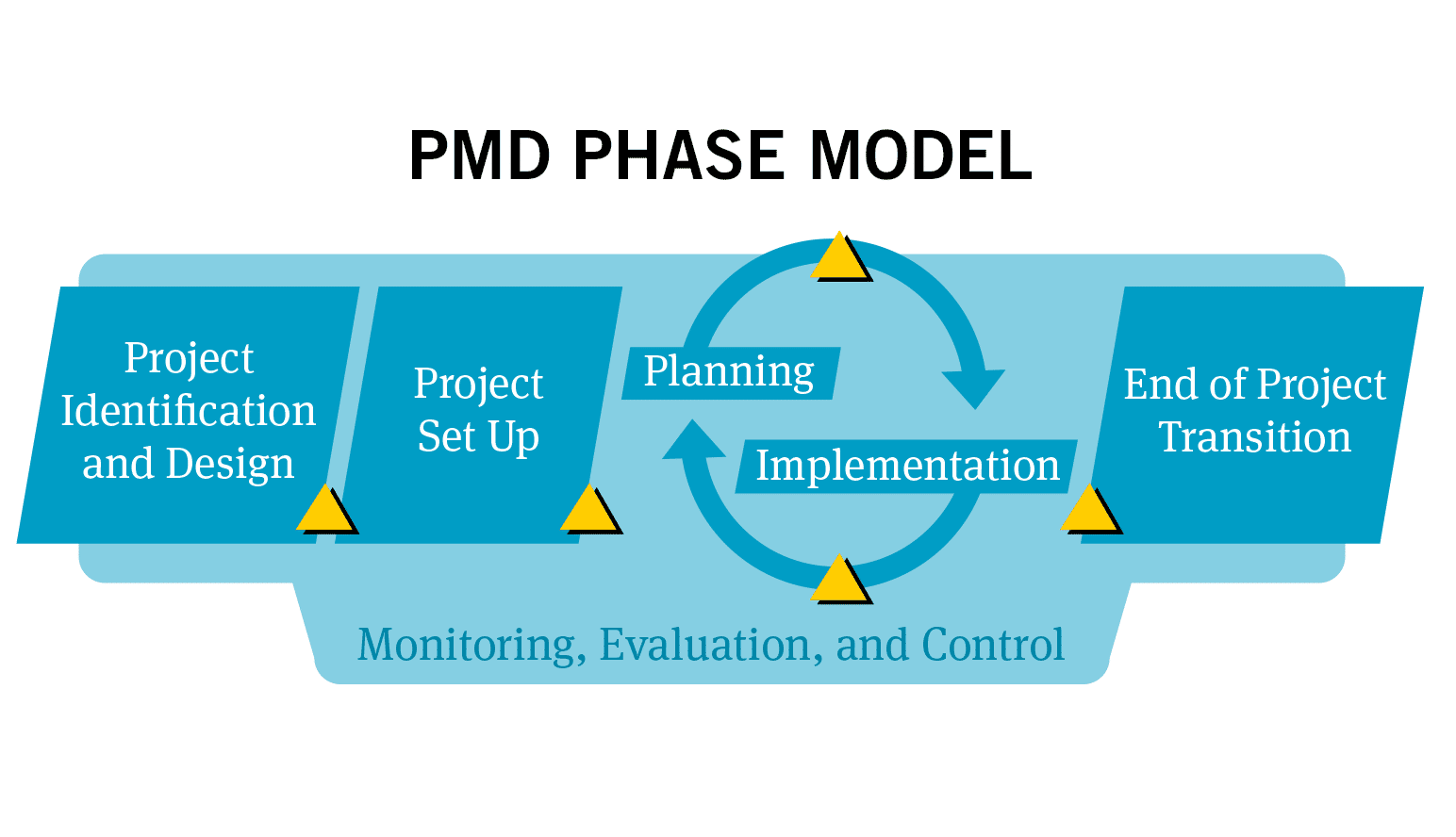 PMD PHASE MODEL

Project Identification and Design

Project Set Up

Planning

Implementation

End of Project Transition

Monitoring, Evaluation, and Control